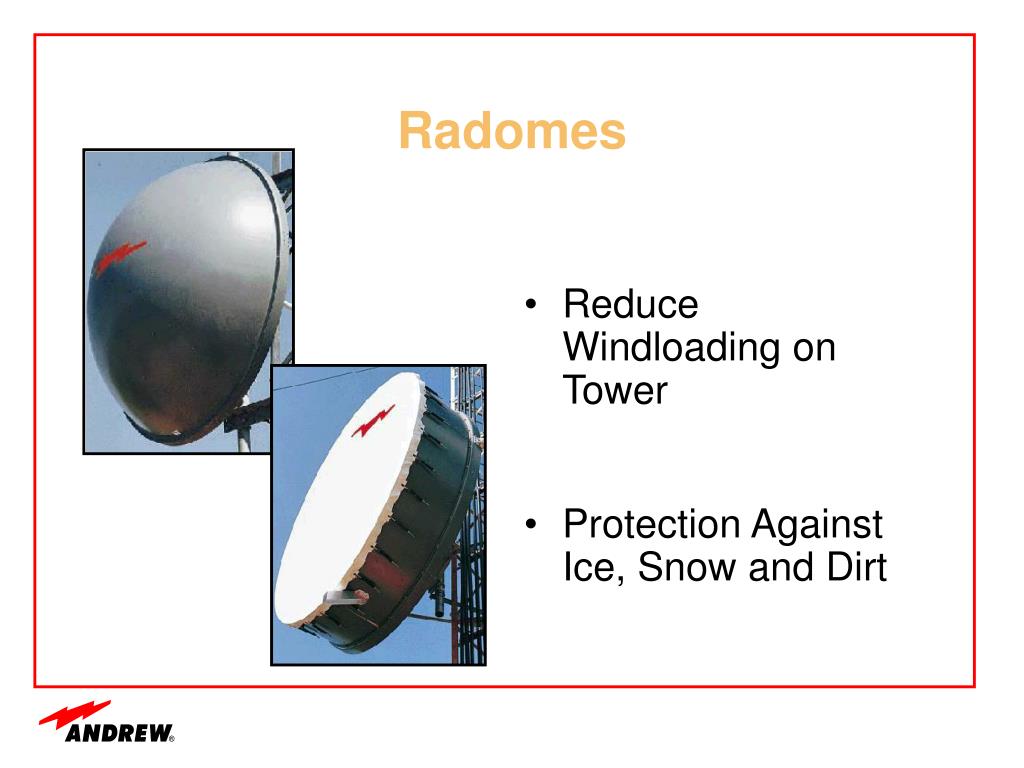 Radomes

• Reduce Windloading on Tower

• Protection Against Ice, Snow and Dirt

ANDREW®